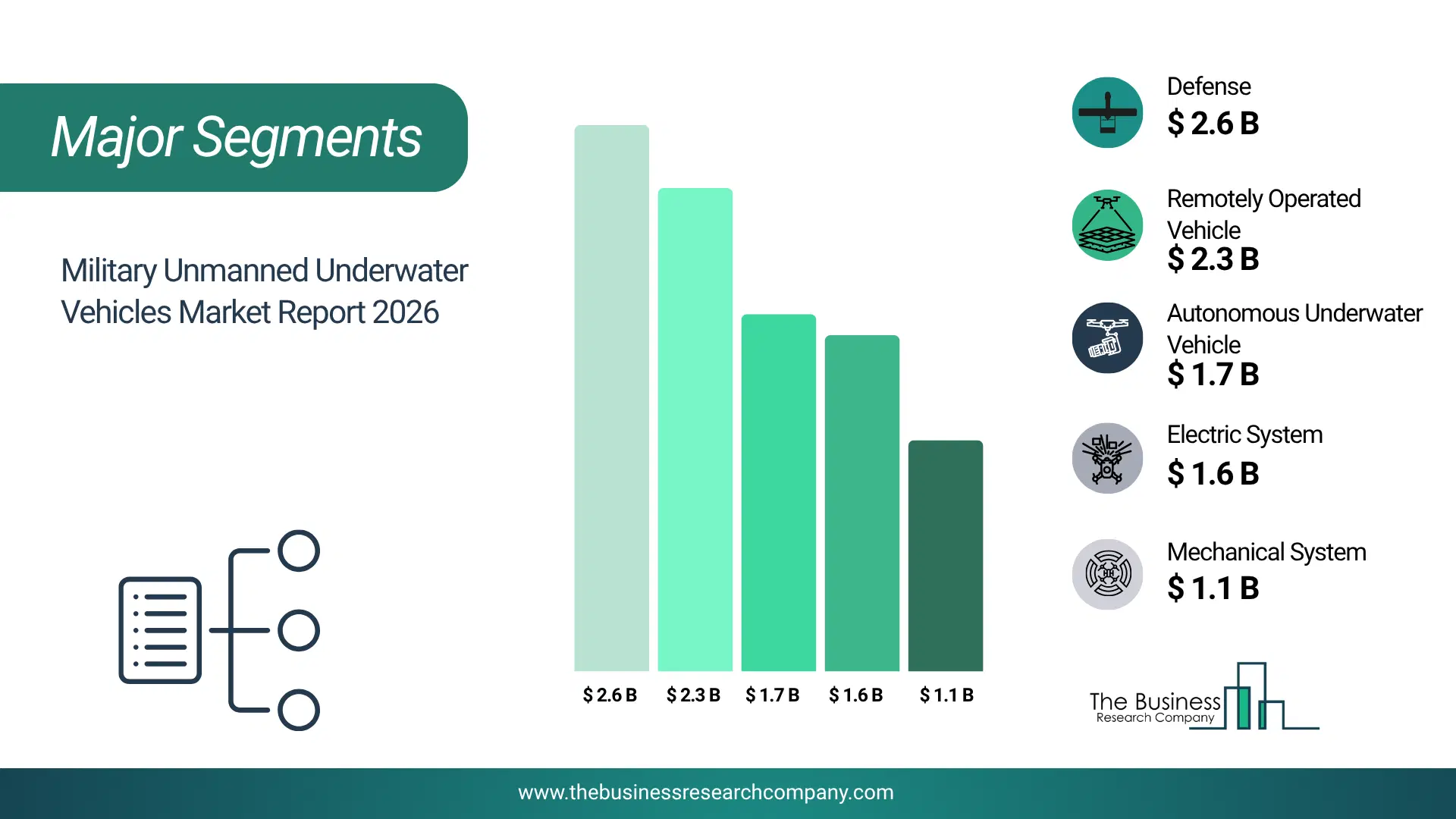 Major Segments

Military Unmanned Underwater Vehicles Market Report 2026

$ 2.6 B
$ 2.3 B
$ 1.7 B
$ 1.6 B
$ 1.1 B

Defense
$ 2.6 B

Remotely Operated Vehicle
$ 2.3 B

Autonomous Underwater Vehicle
$ 1.7 B

Electric System
$ 1.6 B

Mechanical System
$ 1.1 B

The Business Research Company

www.thebusinessresearchcompany.com